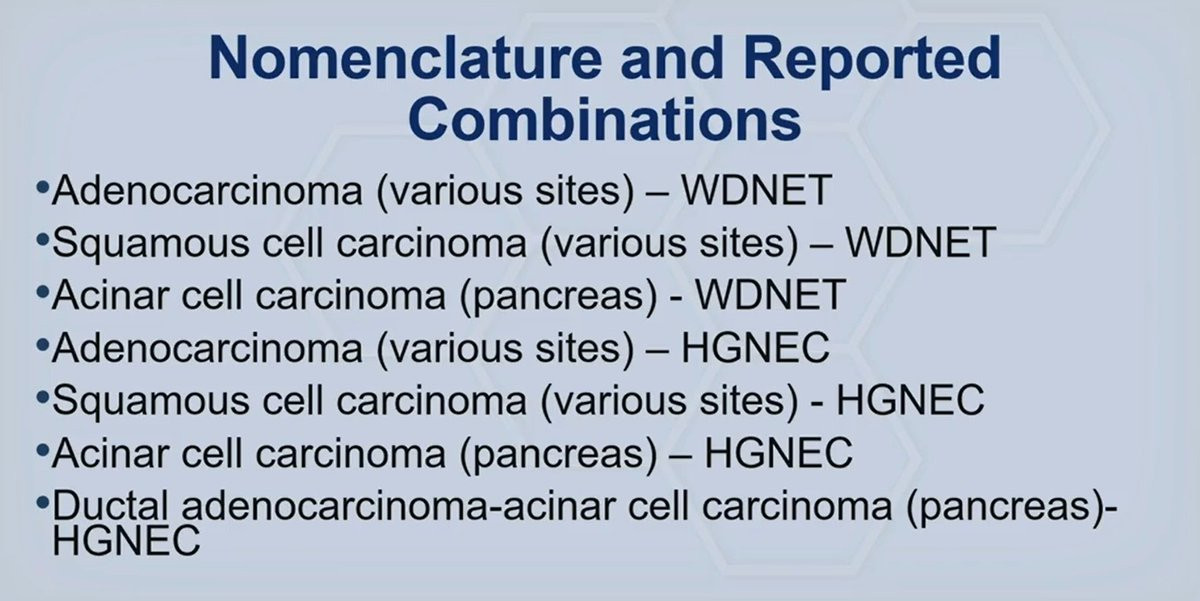 Nomenclature and Reported Combinations

• Adenocarcinoma (various sites) – WDNET
• Squamous cell carcinoma (various sites) – WDNET
• Acinar cell carcinoma (pancreas) - WDNET
• Adenocarcinoma (various sites) – HGNEC
• Squamous cell carcinoma (various sites) - HGNEC
• Acinar cell carcinoma (pancreas) – HGNEC
• Ductal adenocarcinoma-acinar cell carcinoma (pancreas)-HGNEC